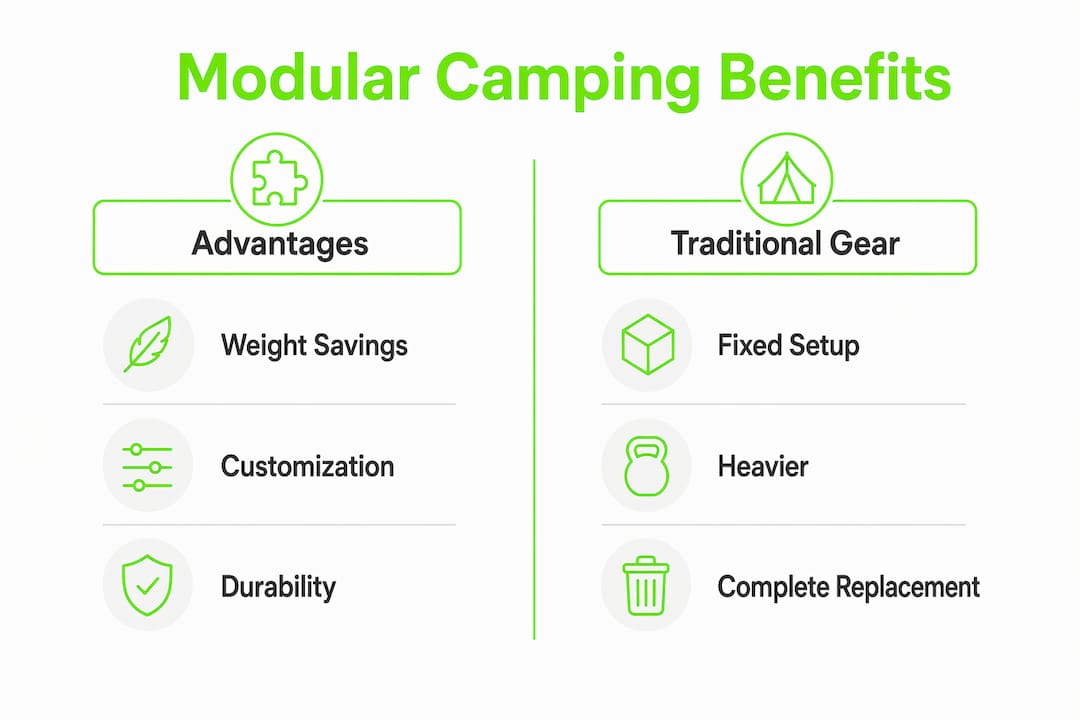 Modular Camping Benefits

Advantages

Weight Savings

Customization

Durability

Traditional Gear

Fixed Setup

Heavier

Complete Replacement